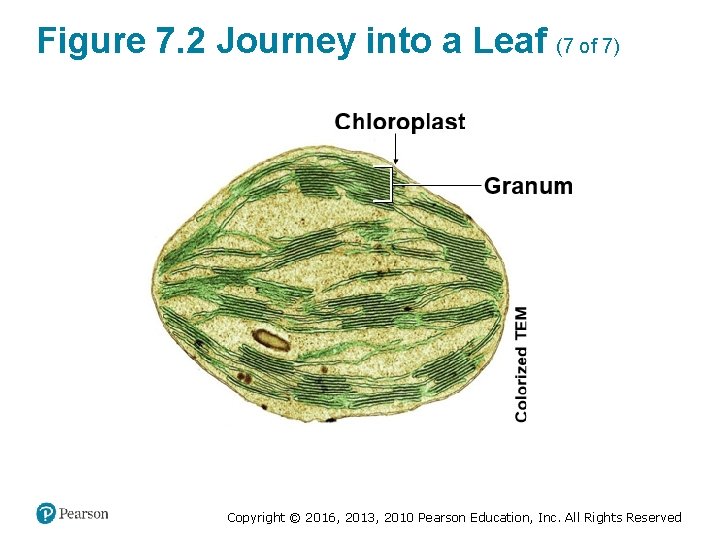 Figure 7.2 Journey into a Leaf (7 of 7)

Chloroplast

Granum

Colorized TEM

Pearson

Copyright © 2016, 2013, 2010 Pearson Education, Inc. All Rights Reserved